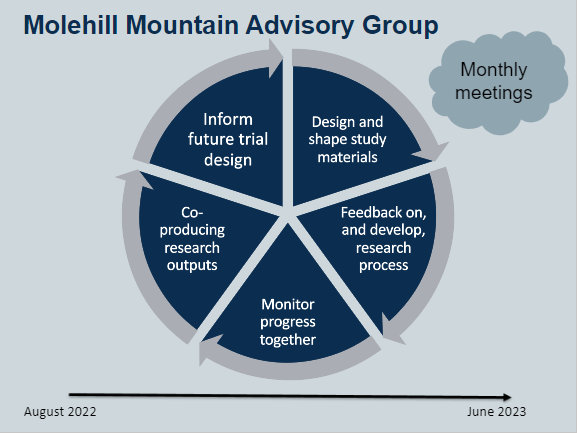 Molehill Mountain Advisory Group

Monthly meetings

Design and shape study materials

Feedback on, and develop, research process

Monitor progress together

Co-producing research outputs

Inform future trial design

August 2022

June 2023